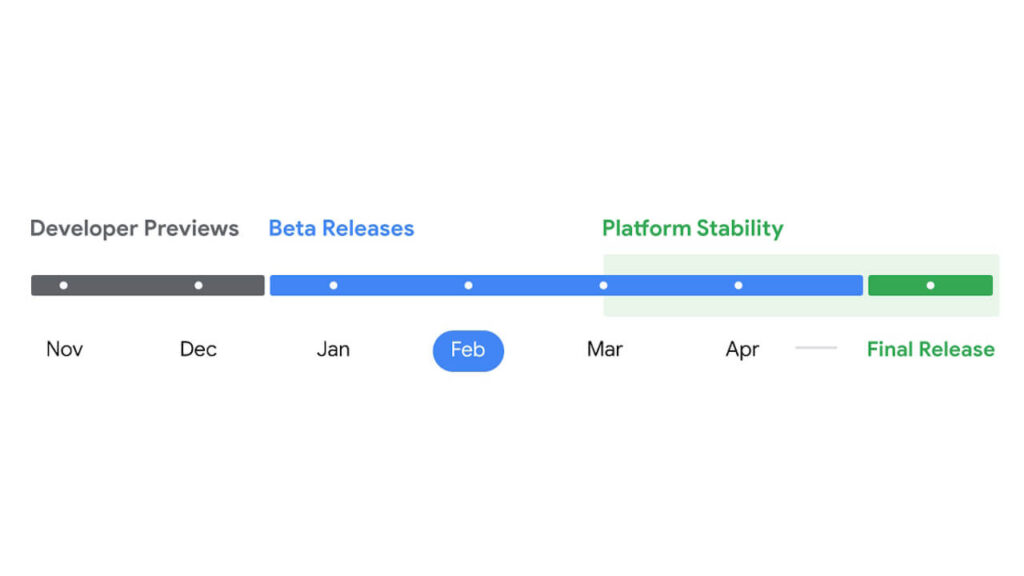 Developer Previews
Beta Releases
Platform Stability

Nov
Dec
Jan
Feb
Mar
Apr
Final Release